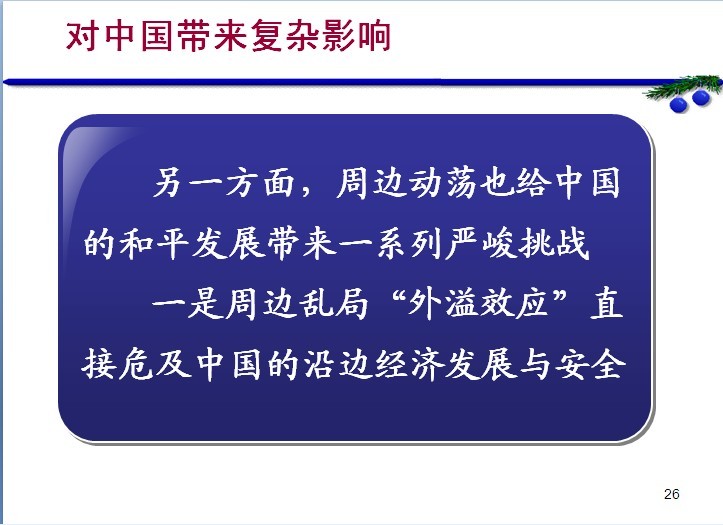 对中国带来复杂影响

另一方面，周边动荡也给中国的和平发展带来一系列严峻挑战

一是周边乱局“外溢效应”直接危及中国的沿边经济发展与安全

26